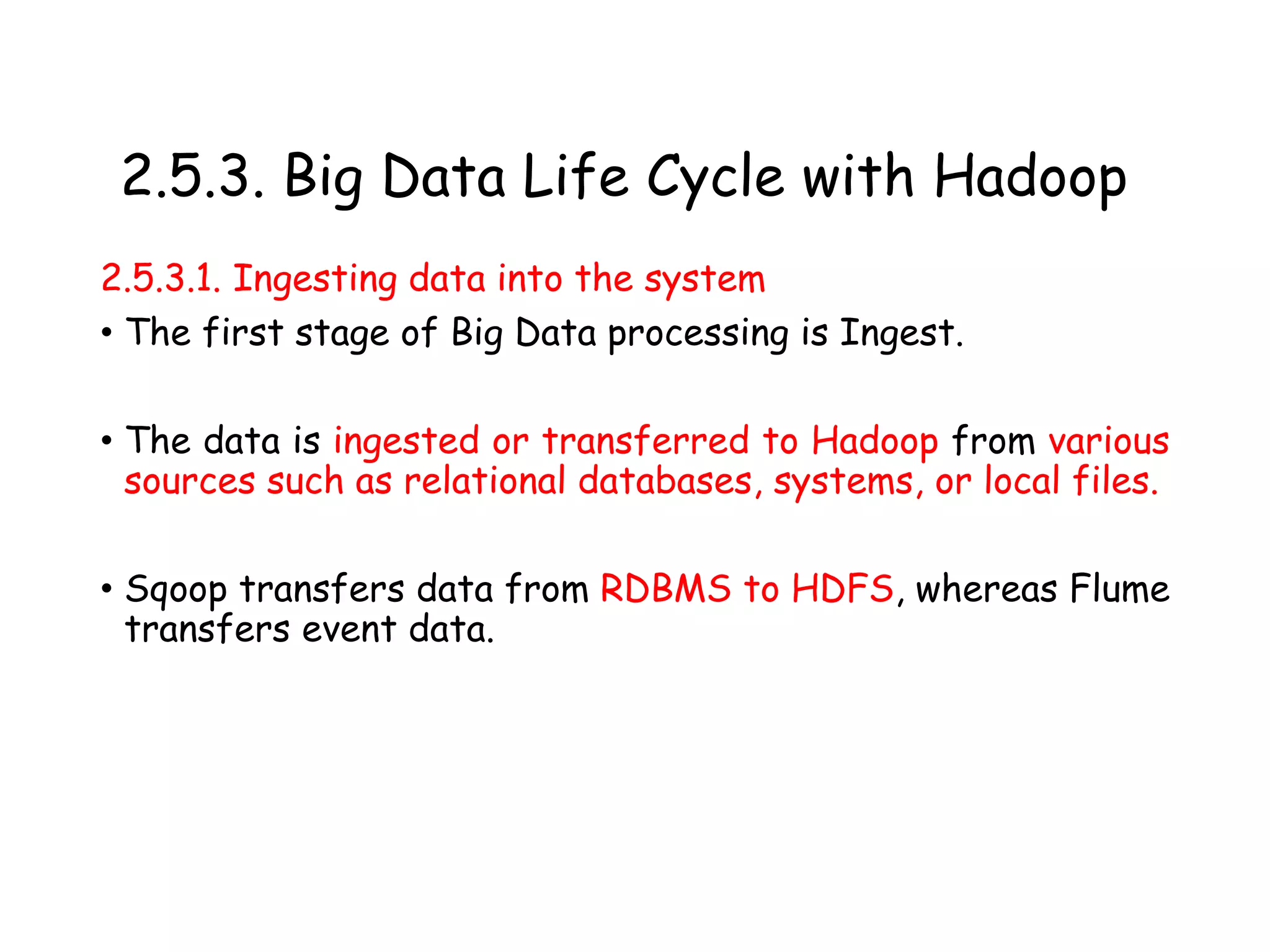 2.5.3. Big Data Life Cycle with Hadoop

2.5.3.1. Ingesting data into the system

• The first stage of Big Data processing is Ingest.

• The data is ingested or transferred to Hadoop from various sources such as relational databases, systems, or local files.

• Sqoop transfers data from RDBMS to HDFS, whereas Flume transfers event data.